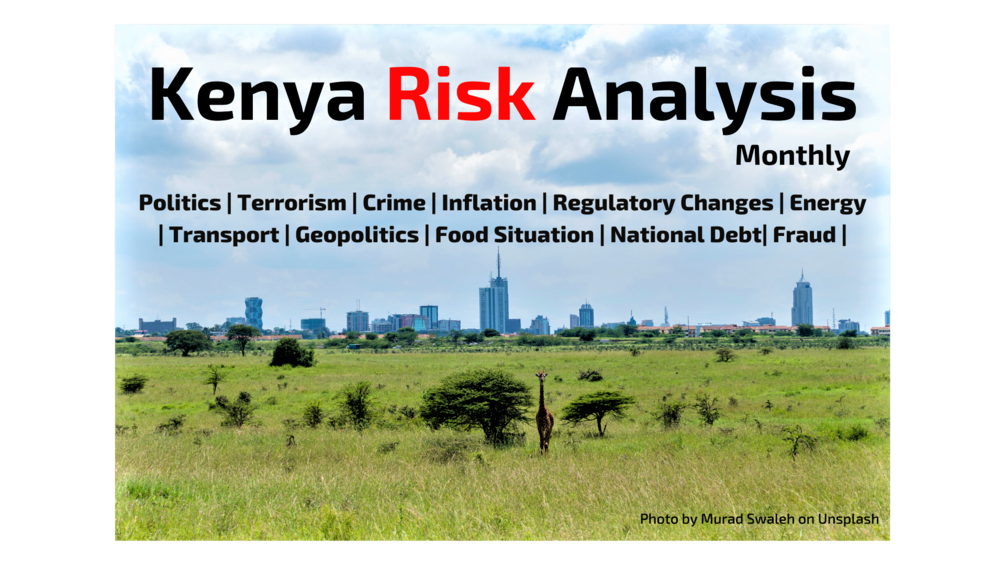 Kenya Risk Analysis

Monthly

Politics | Terrorism | Crime | Inflation | Regulatory Changes | Energy | Transport | Geopolitics | Food Situation | National Debt| Fraud |

Photo by Murad Swaleh on Unsplash